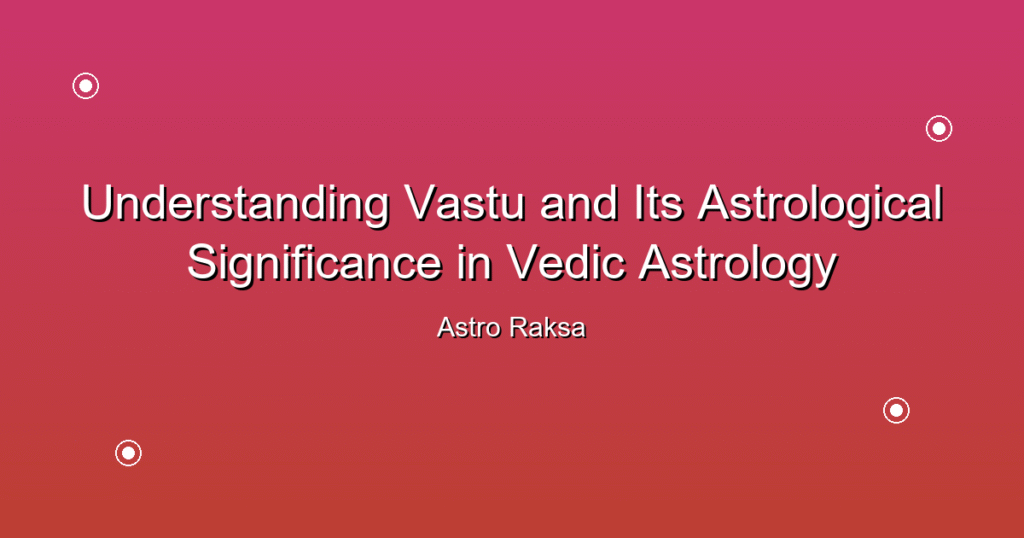 Understanding Vastu and Its Astrological Significance in Vedic Astrology

Astro Raksa